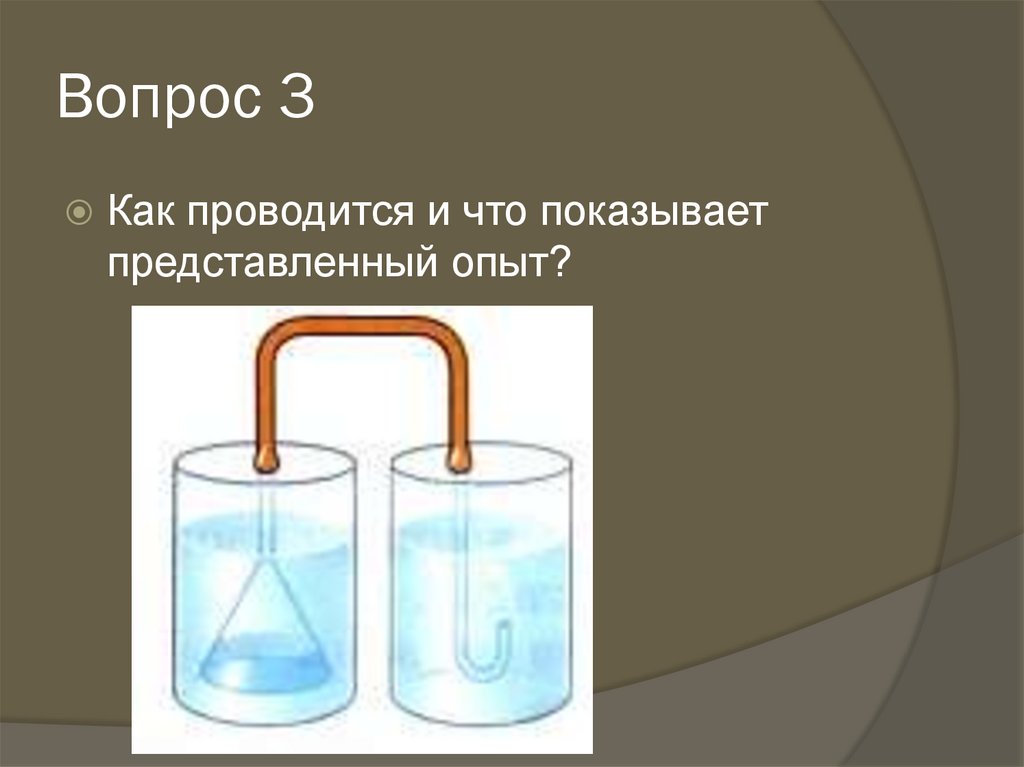 Вопрос 3

Как проводится и что показывает представленный опыт?